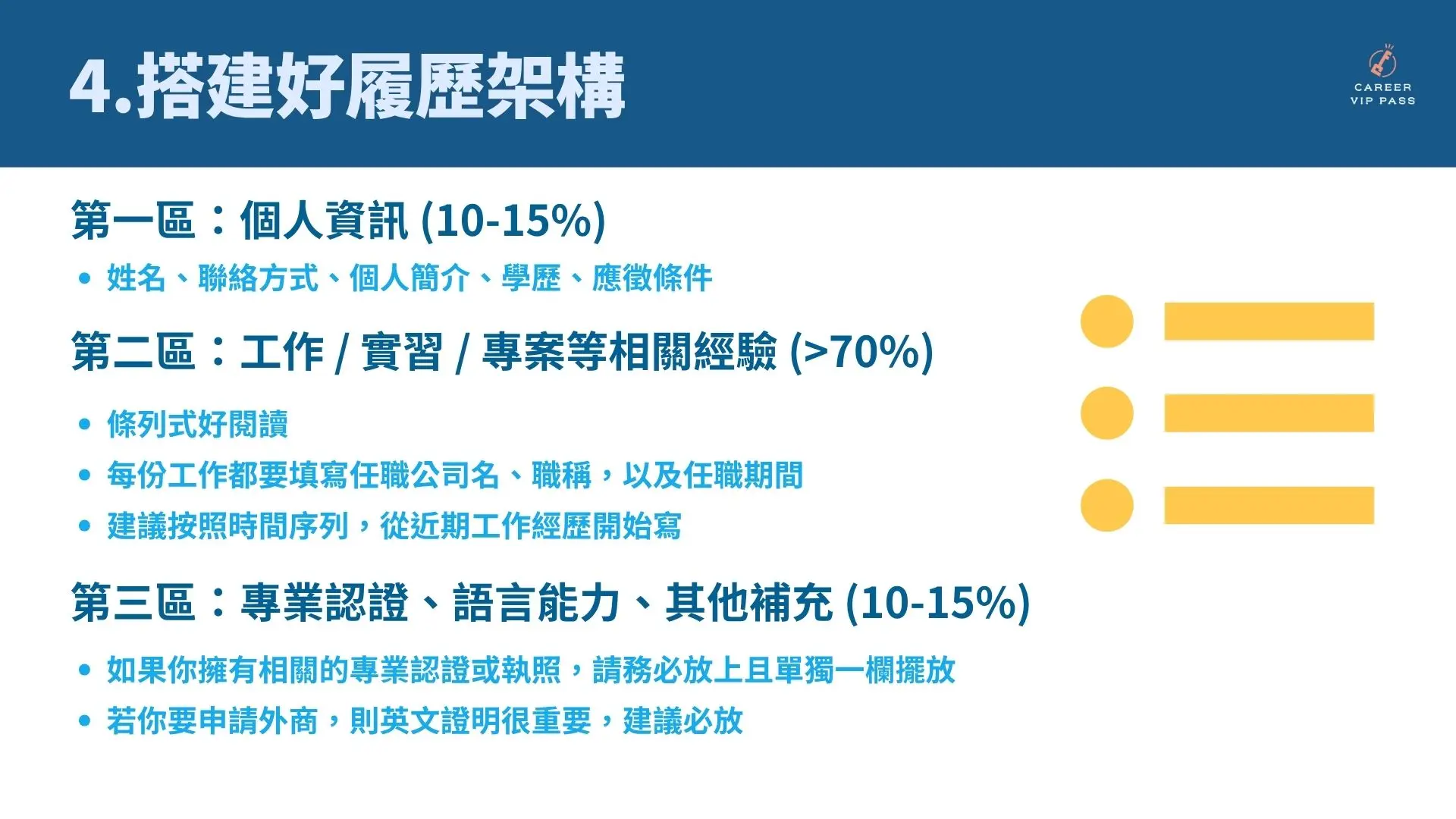 4.搭建好履歷架構

CAREER
VIP PASS

第一區：個人資訊 (10-15%)

• 姓名、聯絡方式、個人簡介、學歷、應徵條件

第二區：工作 / 實習 / 專案等相關經驗 (>70%)

• 條列式好閱讀
• 每份工作都要填寫任職公司名、職稱，以及任職期間
• 建議按照時間序列，從近期工作經歷開始寫

第三區：專業認證、語言能力、其他補充 (10-15%)

• 如果你擁有相關的專業認證或執照，請務必放上且單獨一欄擺放
• 若你要申請外商，則英文證明很重要，建議必放